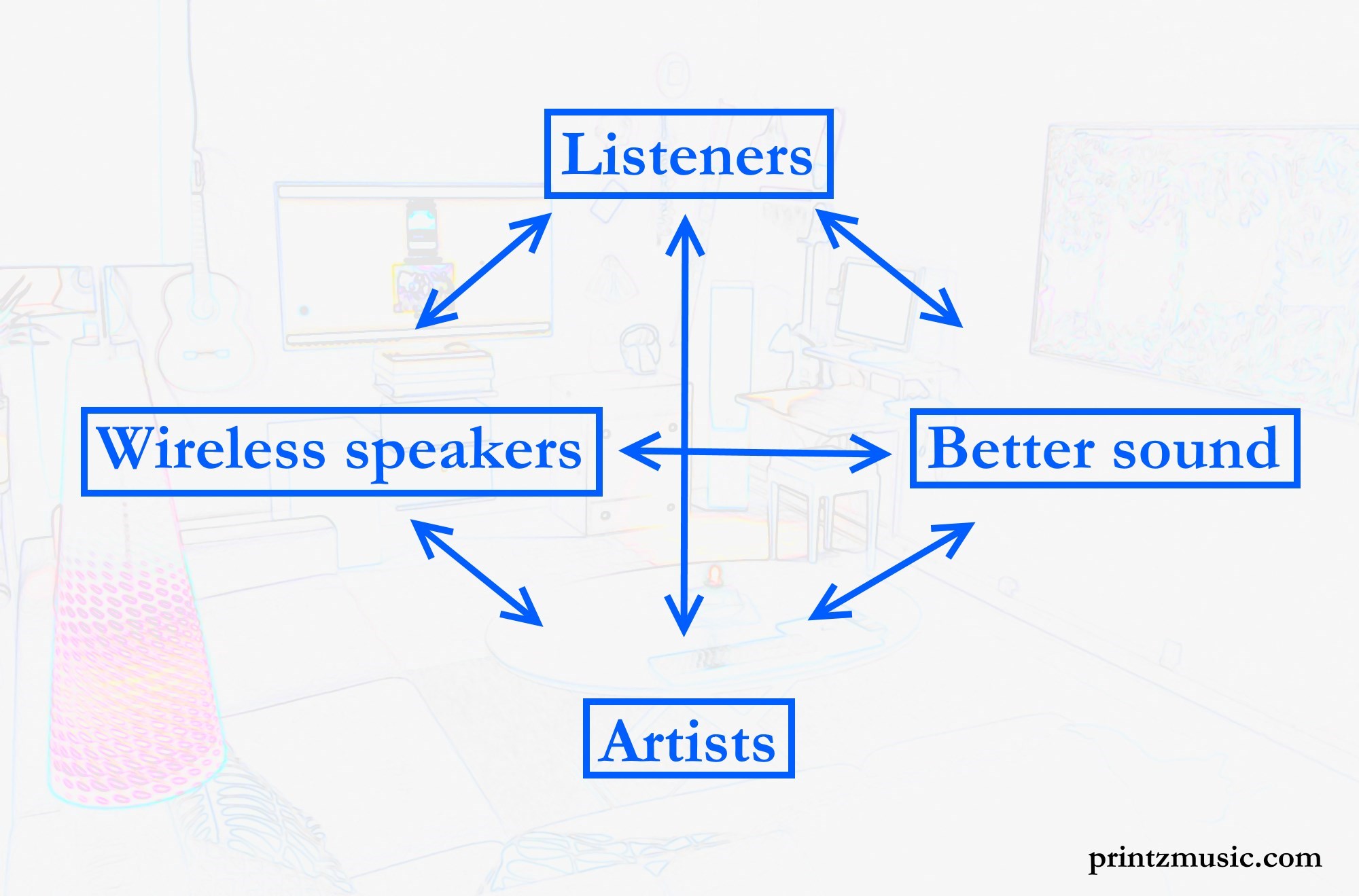 Listeners

Wireless speakers

Better sound

Artists

printzmusic.com